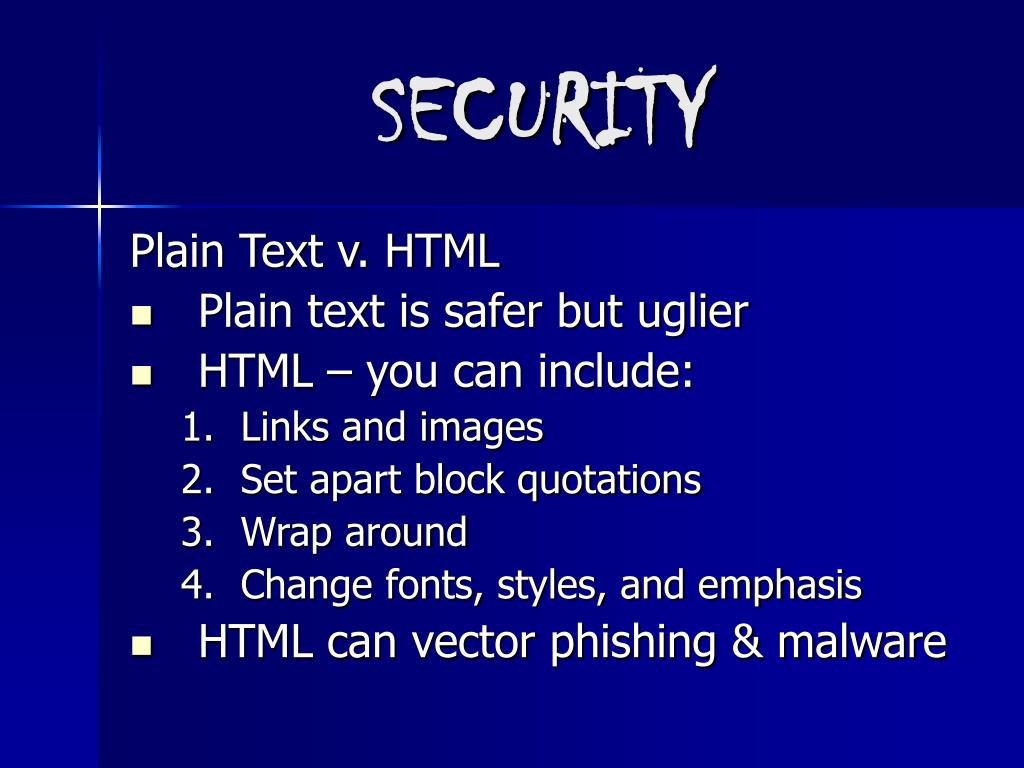 SECURITY

Plain Text v. HTML

- Plain text is safer but uglier
- HTML – you can include:
 1. Links and images
 2. Set apart block quotations
 3. Wrap around
 4. Change fonts, styles, and emphasis
- HTML can vector phishing & malware